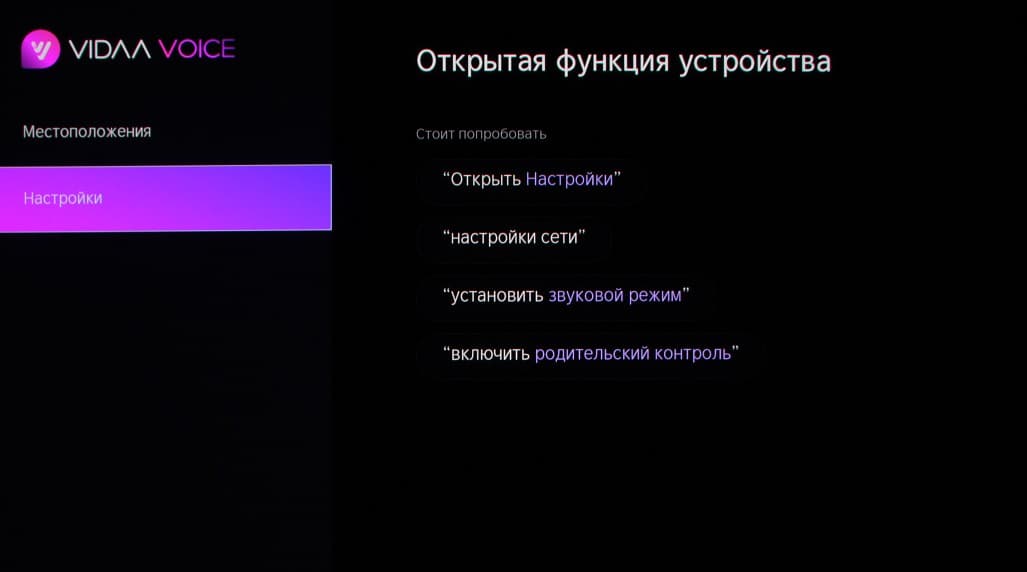 VIDAA VOICE

Местоположения

Настройки

Открытая функция устройства

Стоит попробовать

“Открыть Настройки”

“настройки сети”

“установить звуковой режим”

“включить родительский контроль”